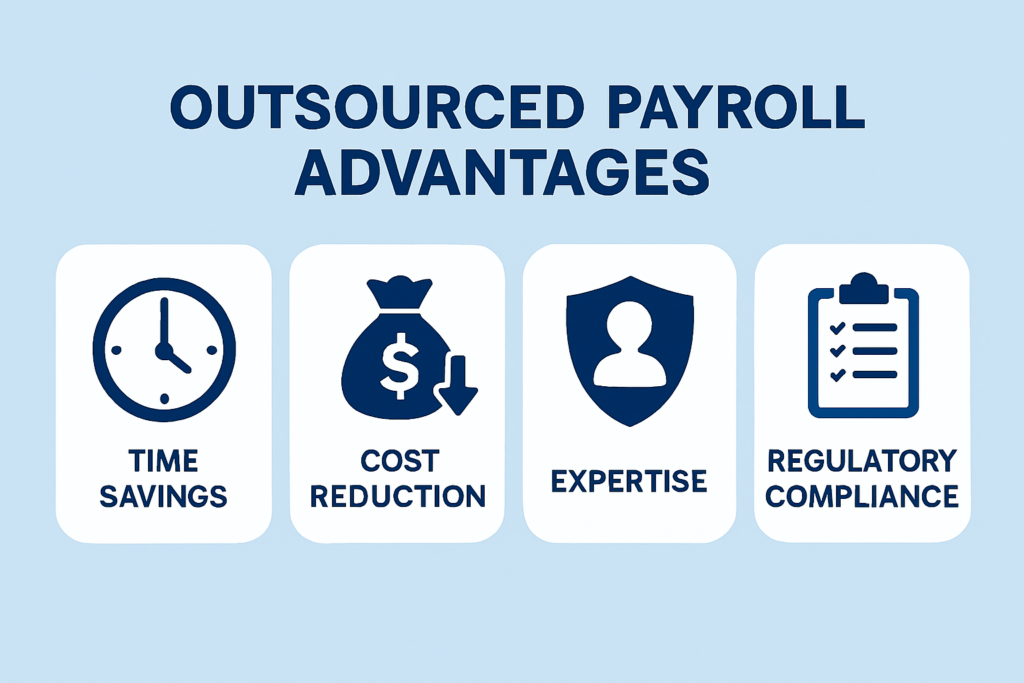 OUTSOURCED PAYROLL ADVANTAGES

$

TIME SAVINGS

COST REDUCTION

EXPERTISE

REGULATORY COMPLIANCE